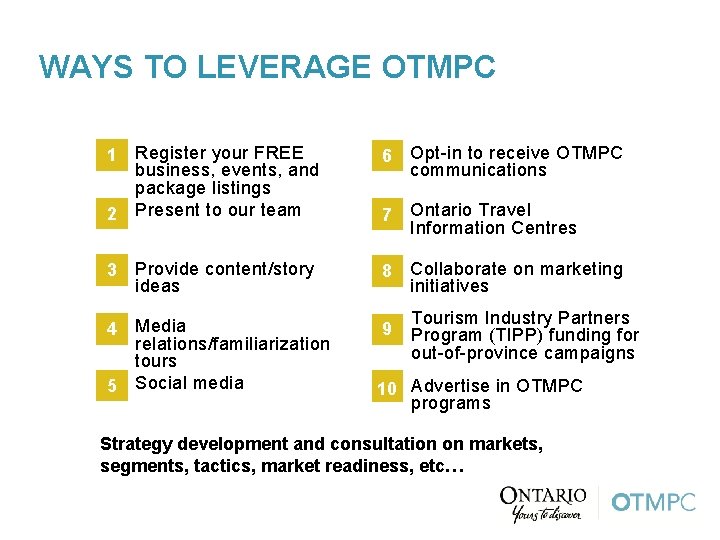 WAYS TO LEVERAGE OTMPC

1 Register your FREE business, events, and package listings

2 Present to our team

3 Provide content/story ideas

4 Media relations/familiarization tours

5 Social media

6 Opt-in to receive OTMPC communications

7 Ontario Travel Information Centres

8 Collaborate on marketing initiatives

9 Tourism Industry Partners Program (TIPP) funding for out-of-province campaigns

10 Advertise in OTMPC programs

Strategy development and consultation on markets, segments, tactics, market readiness, etc…

ONTARIO Yours to discover

OTMPC